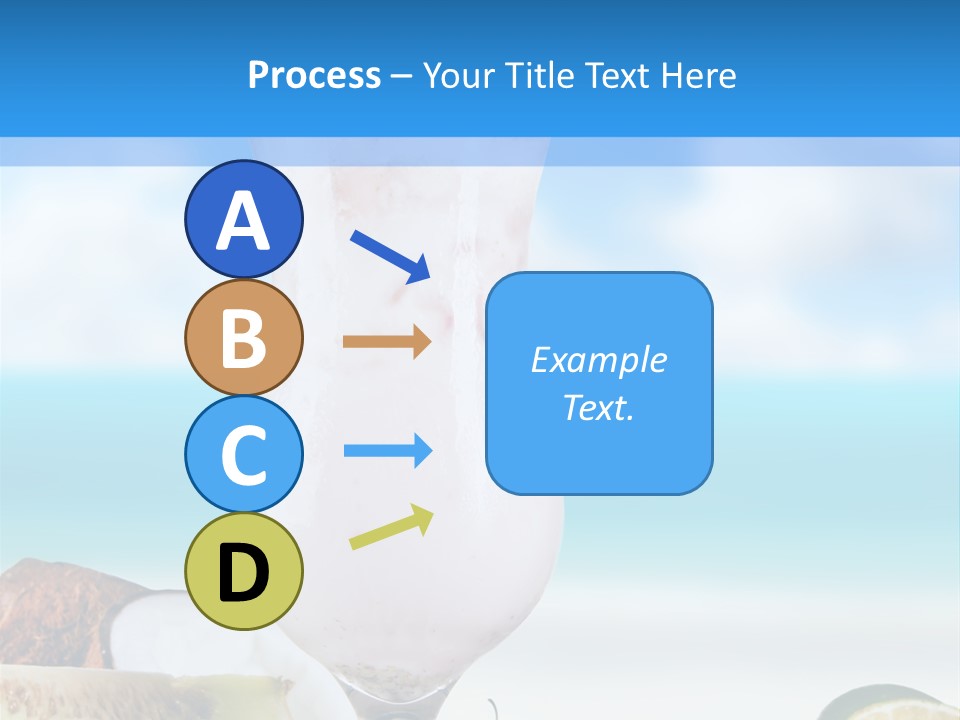 Process – Your Title Text Here

A

B

C

D

Example Text.